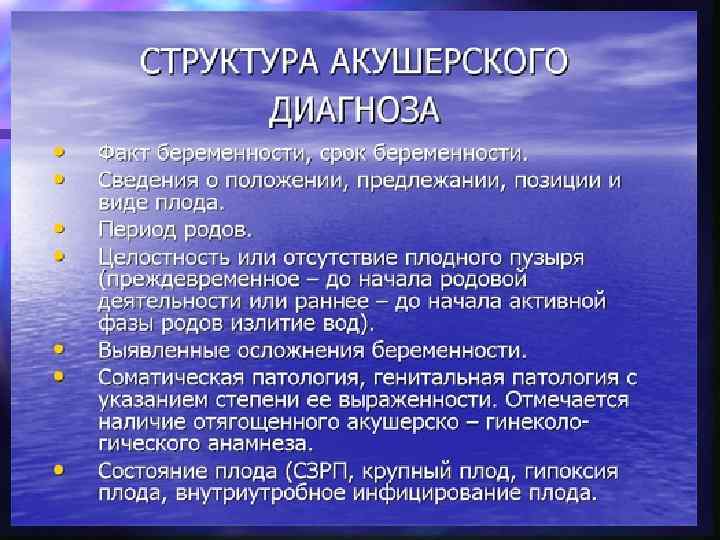 СТРУКТУРА АКУШЕРСКОГО ДИАГНОЗА

• Факт беременности, срок беременности.
• Сведения о положении, предлежании, позиции и виде плода.
• Период родов.
• Целостность или отсутствие плодного пузыря (преждевременное – до начала родовой деятельности или раннее – до начала активной фазы родов излитие вод).
• Выявленные осложнения беременности.
• Соматическая патология, генитальная патология с указанием степени ее выраженности. Отмечается наличие отягощенного акушерско – гинекологического анамнеза.
• Состояние плода (СЗРП, крупный плод, гипоксия плода, внутриутробное инфицирование плода.